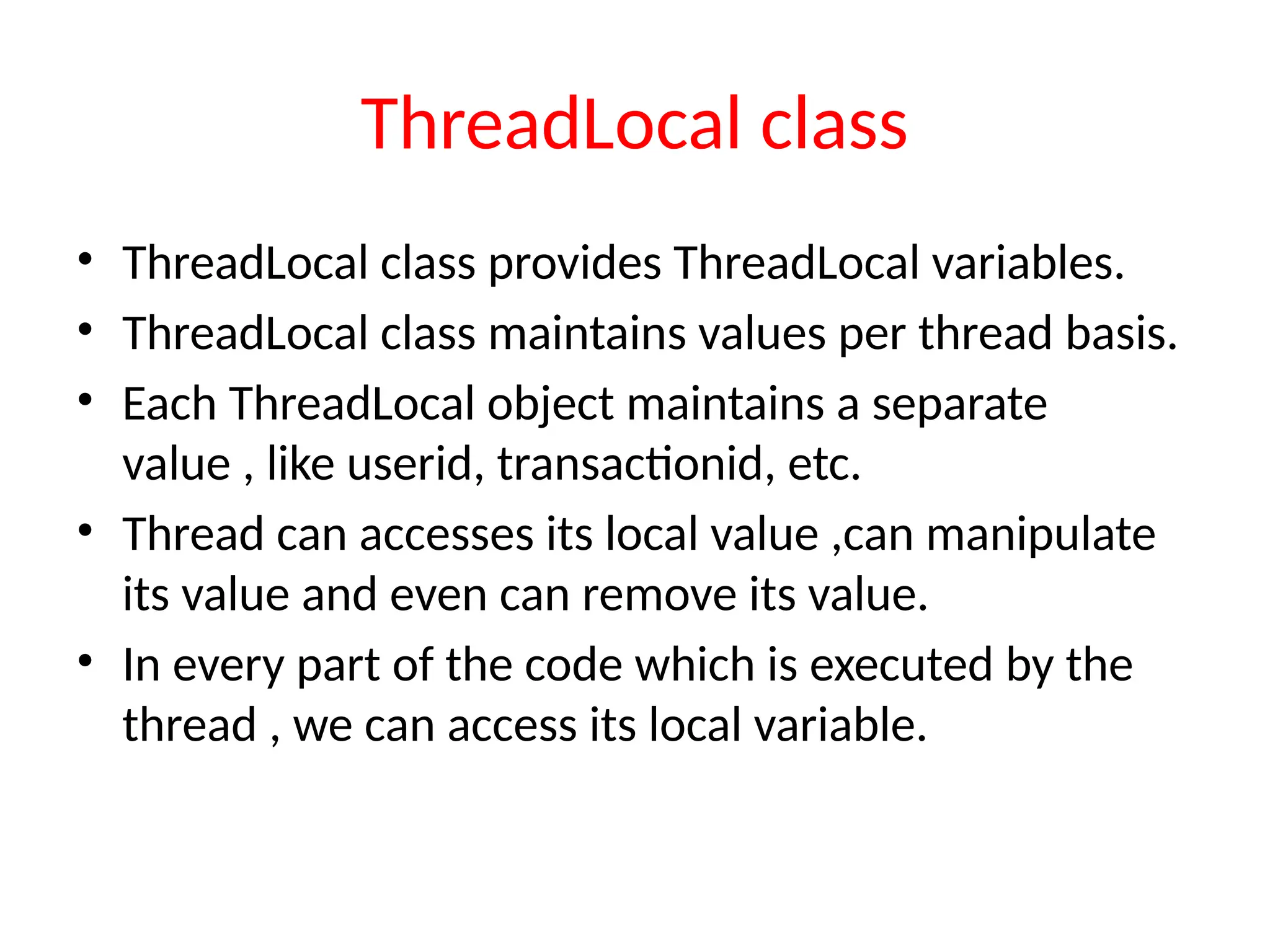 ThreadLocal class

• ThreadLocal class provides ThreadLocal variables.
• ThreadLocal class maintains values per thread basis.
• Each ThreadLocal object maintains a separate value , like userid, transactionid, etc.
• Thread can accesses its local value ,can manipulate its value and even can remove its value.
• In every part of the code which is executed by the thread , we can access its local variable.